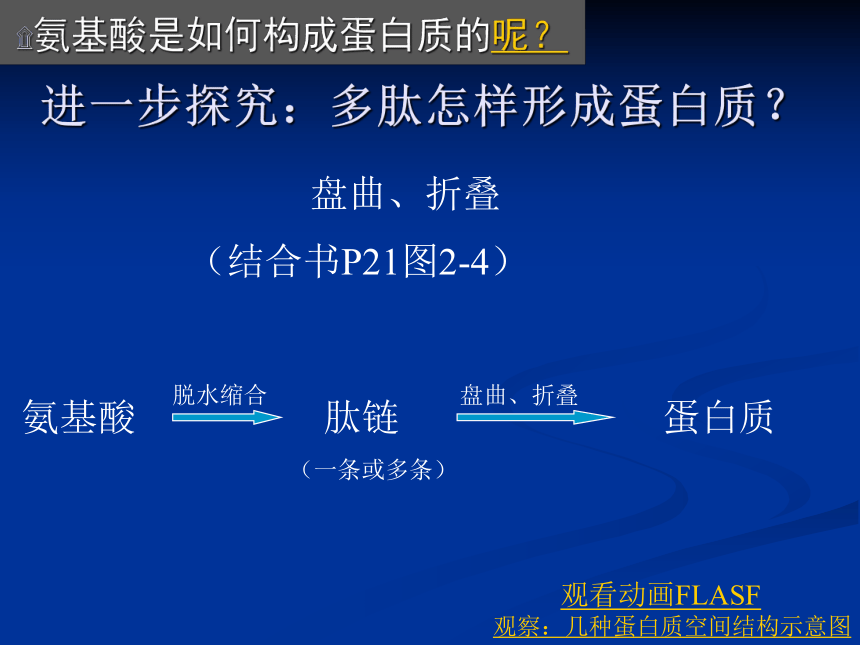 氨基酸是如何构成蛋白质的呢？

进一步探究：多肽怎样形成蛋白质？

盘曲、折叠

（结合书P21图2-4）

氨基酸 脱水缩合 肽链 盘曲、折叠 蛋白质

（一条或多条）

观看动画FLASF

观察：几种蛋白质空间结构示意图